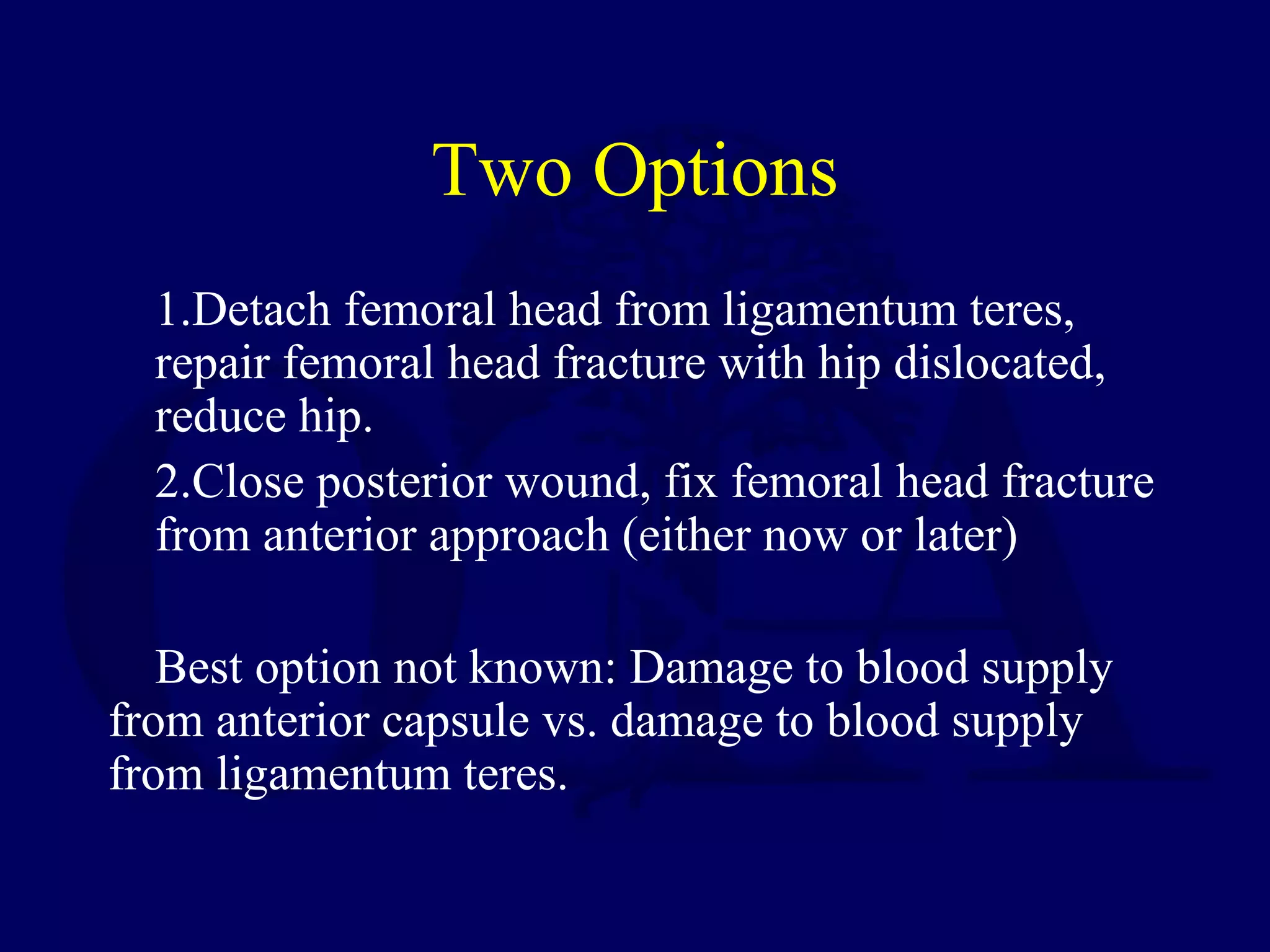 Two Options

1.Detach femoral head from ligamentum teres, repair femoral head fracture with hip dislocated, reduce hip.

2.Close posterior wound, fix femoral head fracture from anterior approach (either now or later)

Best option not known: Damage to blood supply from anterior capsule vs. damage to blood supply from ligamentum teres.